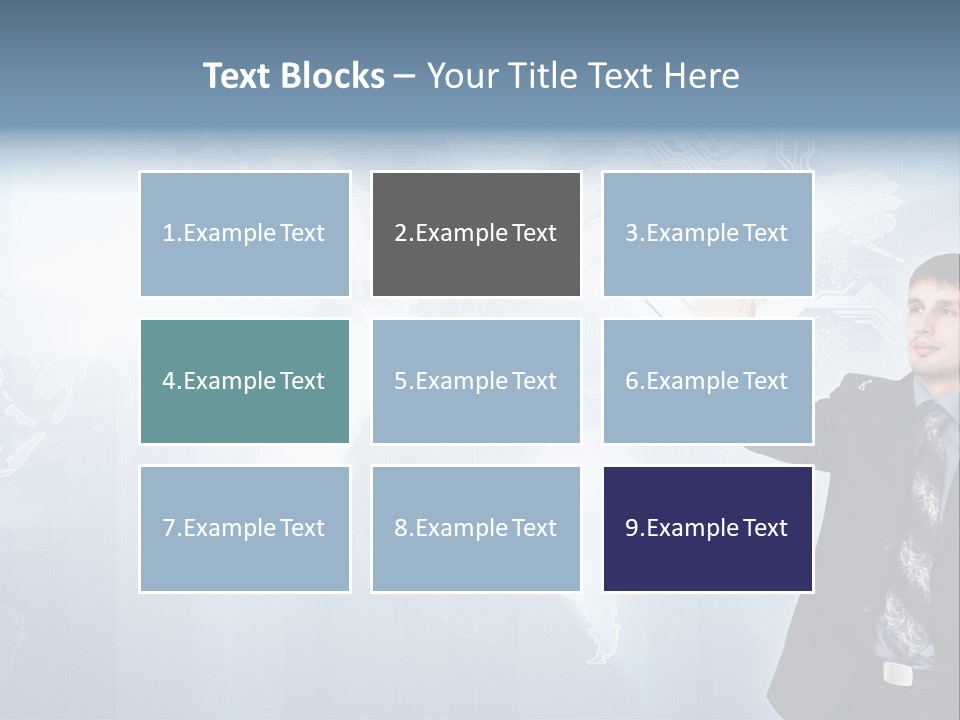 Text Blocks – Your Title Text Here

1.Example Text

2.Example Text

3.Example Text

4.Example Text

5.Example Text

6.Example Text

7.Example Text

8.Example Text

9.Example Text